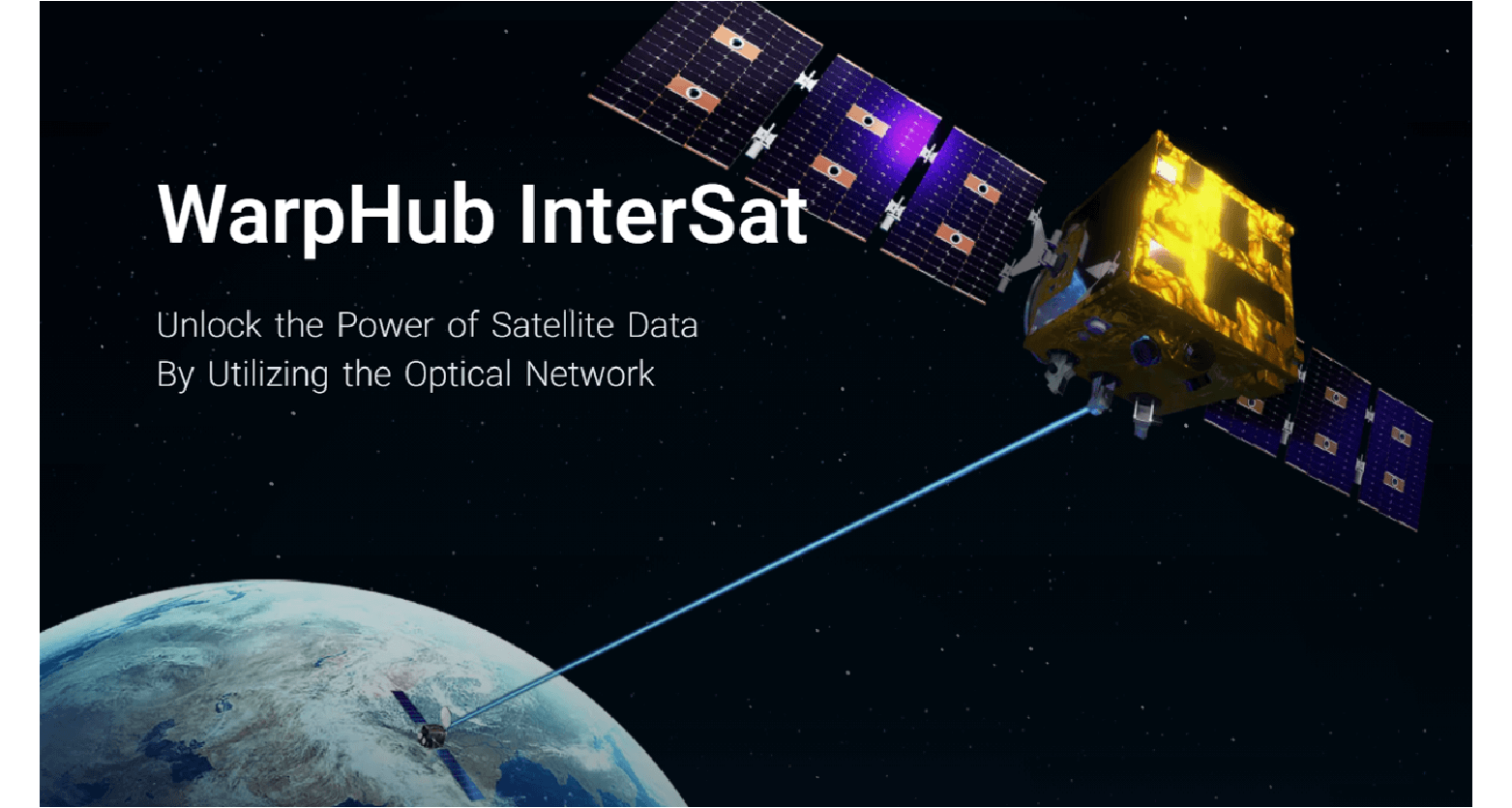 WarpHub InterSat

Unlock the Power of Satellite Data
By Utilizing the Optical Network